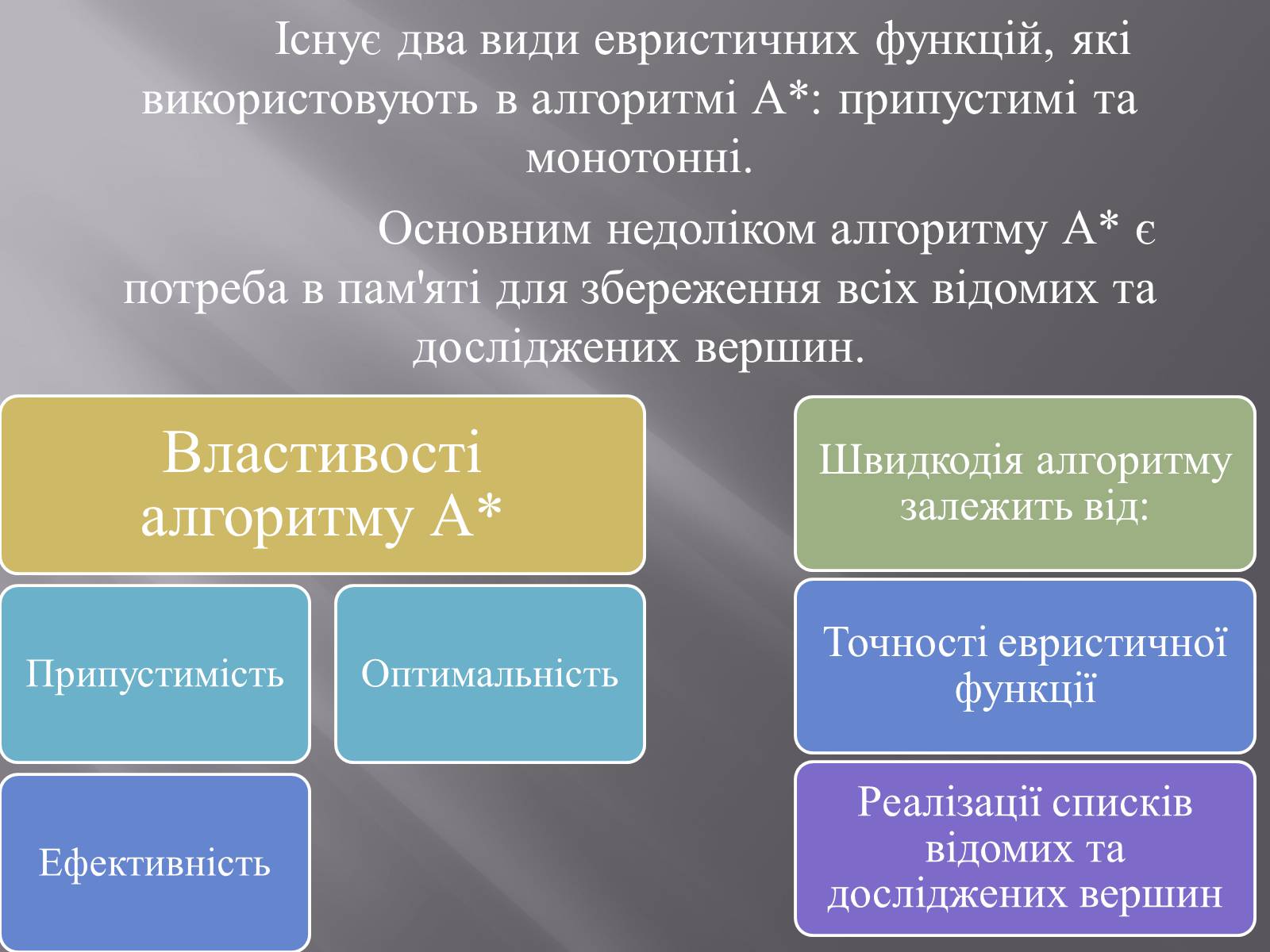 Існує два види евристичних функцій, які використовують в алгоритмі А*: припустимі та монотонні.

Основним недоліком алгоритму А* є потреба в пам'яті для збереження всіх відомих та досліджених вершин.

Властивості алгоритму А*

Припустимість

Оптимальність

Ефективність

Швидкодія алгоритму залежить від:

Точності евристичної функції

Реалізації списків відомих та досліджених вершин